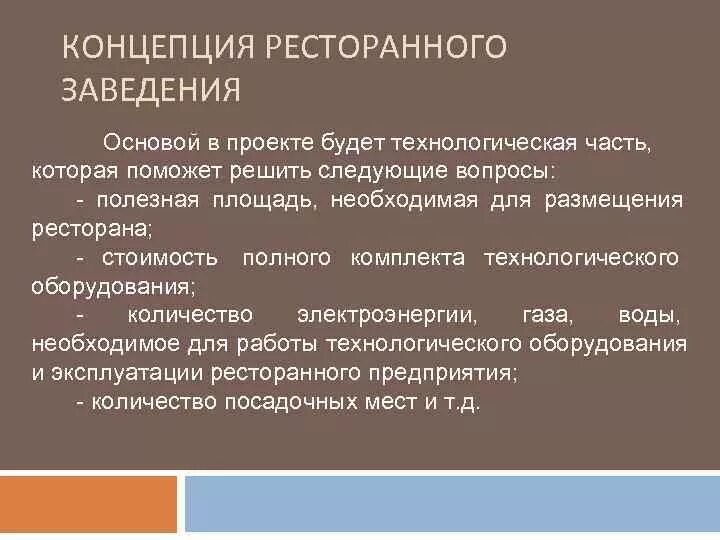 КОНЦЕПЦИЯ РЕСТОРАННОГО ЗАВЕДЕНИЯ

Основой в проекте будет технологическая часть, которая поможет решить следующие вопросы:
- полезная площадь, необходимая для размещения ресторана;
- стоимость полного комплекта технологического оборудования;
- количество электроэнергии, газа, воды, необходимое для работы технологического оборудования и эксплуатации ресторанного предприятия;
- количество посадочных мест и т.д.